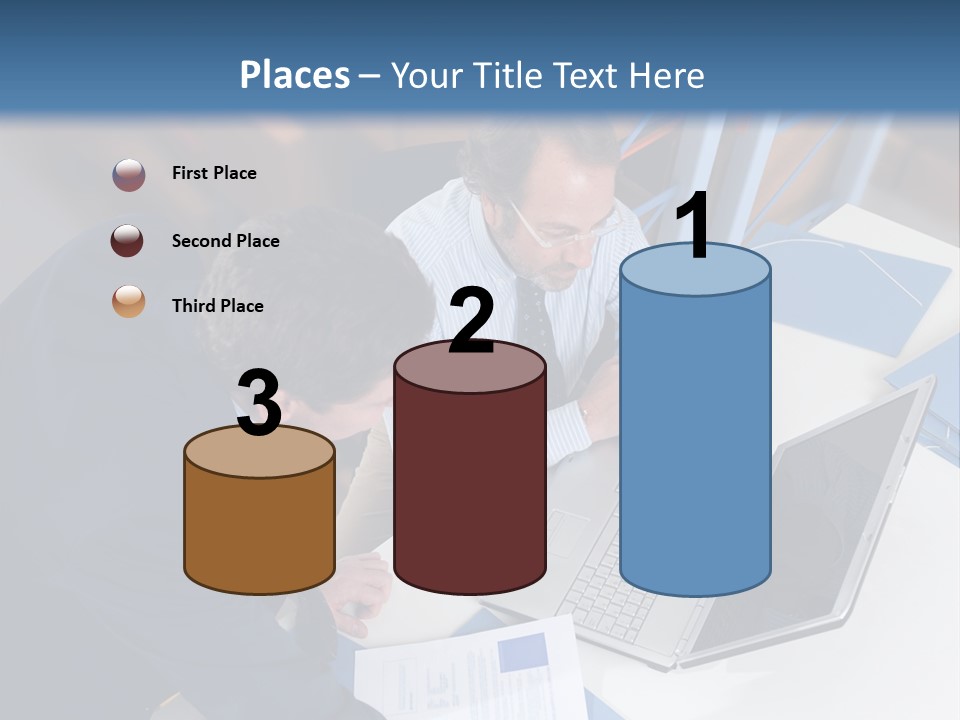 Places – Your Title Text Here

First Place

Second Place

Third Place

3

2

1